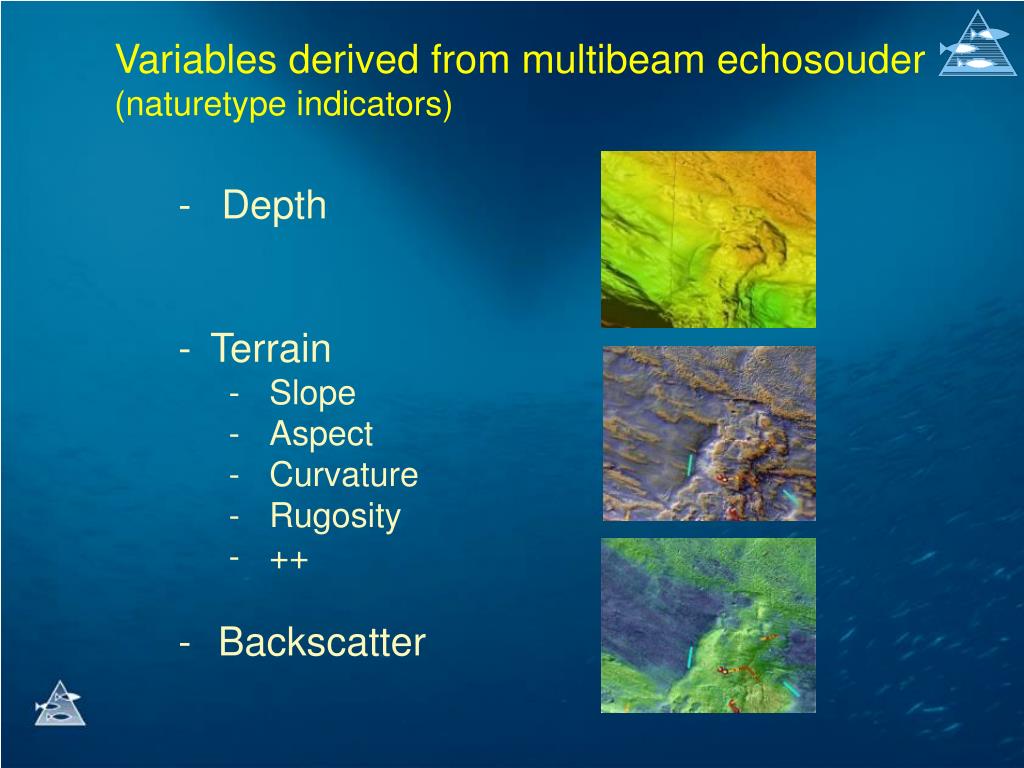 Variables derived from multibeam echosouder
(naturetype indicators)

- Depth

- Terrain
- Slope
- Aspect
- Curvature
- Rugosity
- ++

- Backscatter